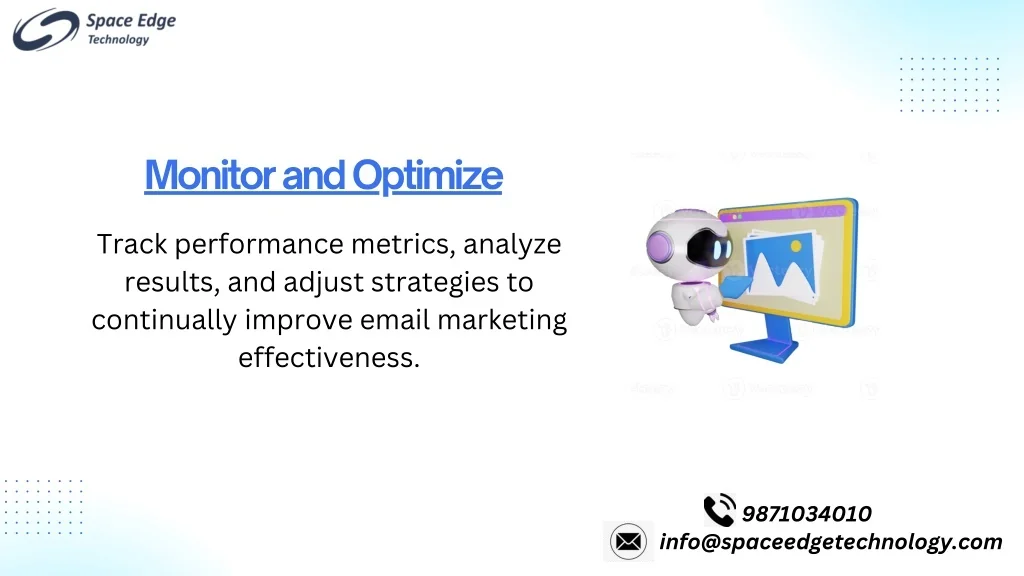 Space Edge
Technology

Monitor and Optimize

Track performance metrics, analyze results, and adjust strategies to continually improve email marketing effectiveness.

9871034010
info@spaceedgetechnology.com